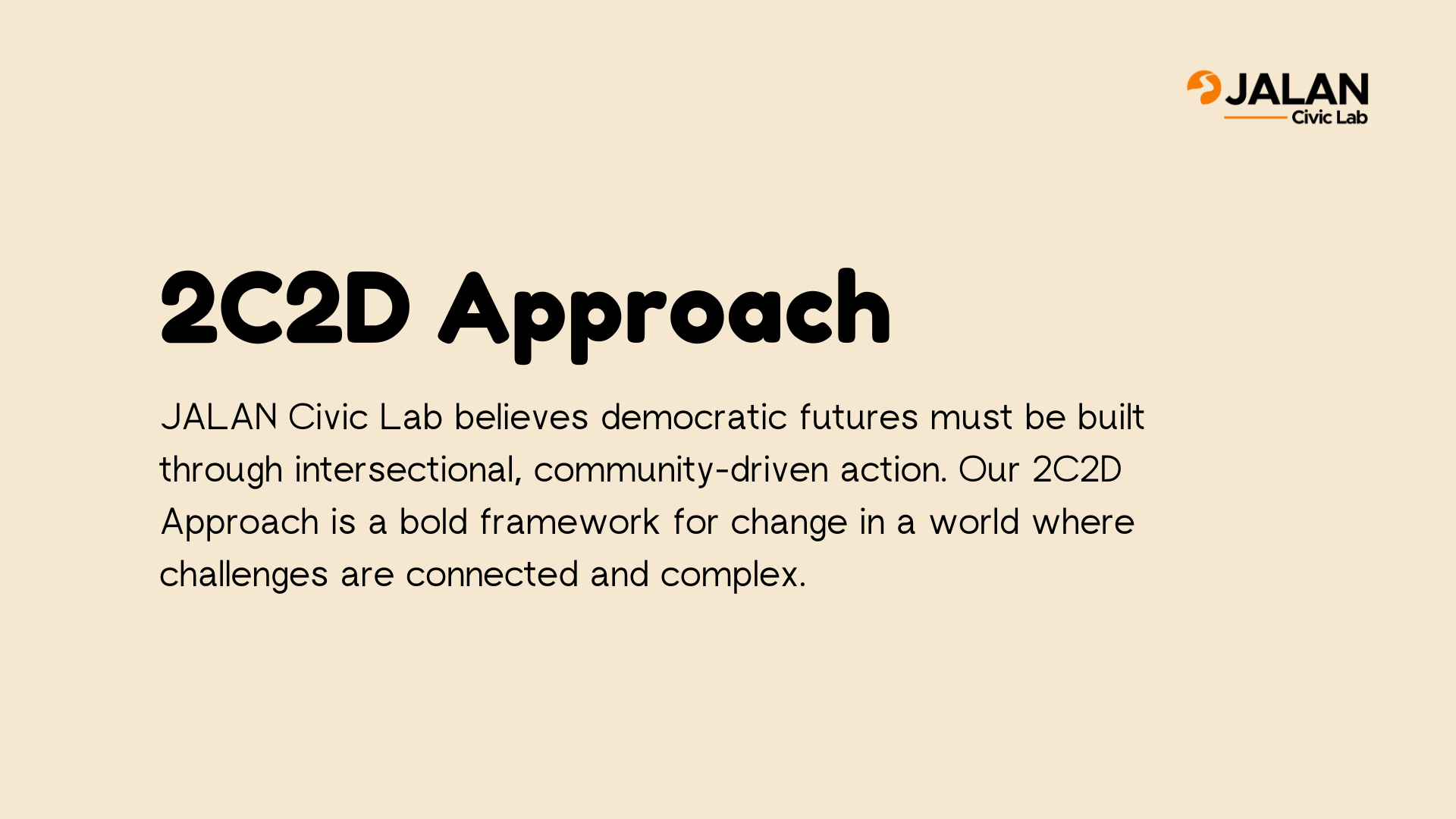 JALAN
Civic Lab

2C2D Approach

JALAN Civic Lab believes democratic futures must be built through intersectional, community-driven action. Our 2C2D Approach is a bold framework for change in a world where challenges are connected and complex.